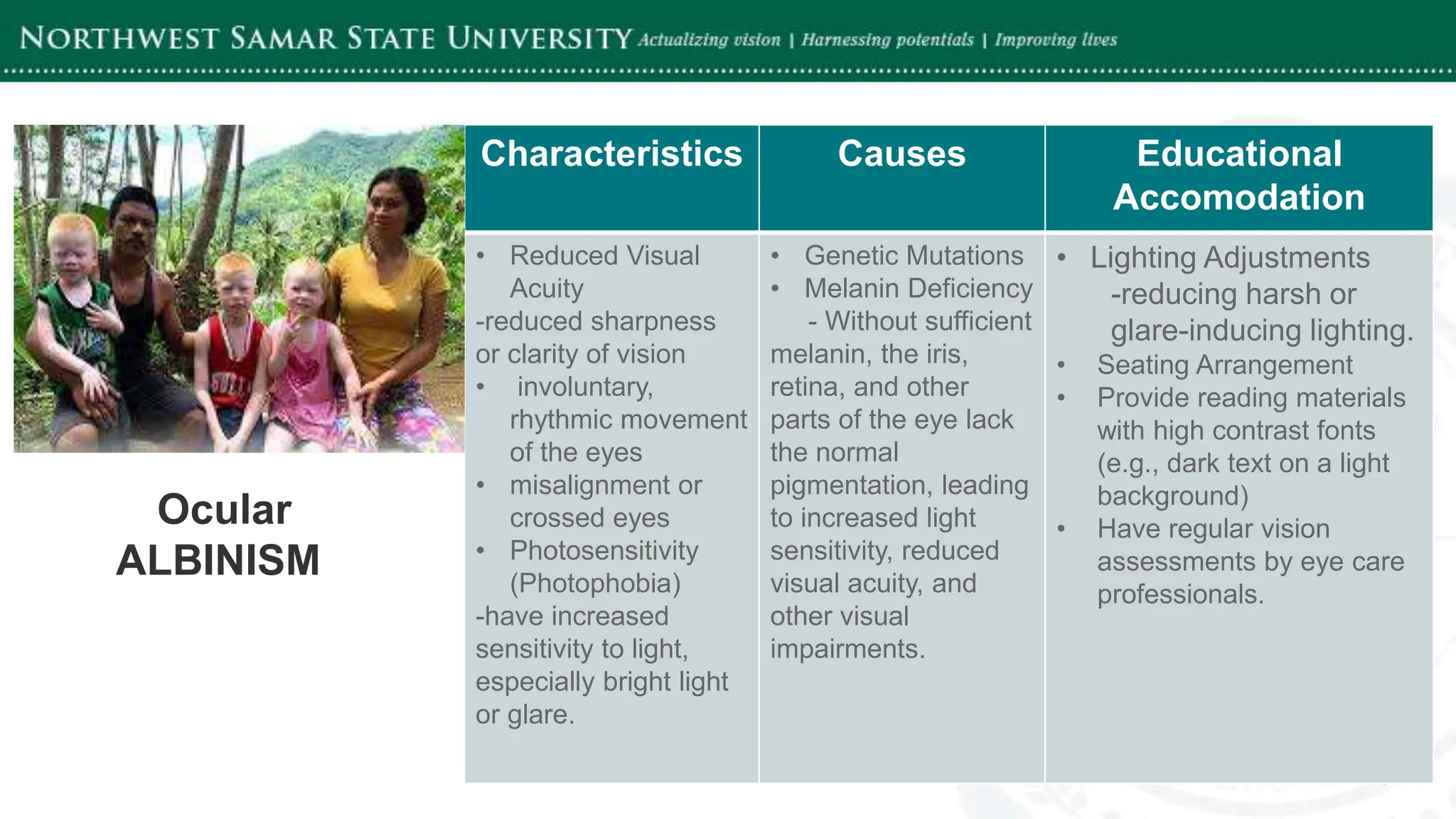 NORTHWEST SAMAR STATE UNIVERSITY Actualizing vision | Harnessing potentials | Improving lives

Ocular ALBINISM

| Characteristics | Causes | Educational Accomodation |
|---|---|---|
| • Reduced Visual Acuity -reduced sharpness or clarity of vision • involuntary, rhythmic movement of the eyes • misalignment or crossed eyes • Photosensitivity (Photophobia) -have increased sensitivity to light, especially bright light or glare. | • Genetic Mutations • Melanin Deficiency - Without sufficient melanin, the iris, retina, and other parts of the eye lack the normal pigmentation, leading to increased light sensitivity, reduced visual acuity, and other visual impairments. | • Lighting Adjustments -reducing harsh or glare-inducing lighting. • Seating Arrangement • Provide reading materials with high contrast fonts (e.g., dark text on a light background) • Have regular vision assessments by eye care professionals. |